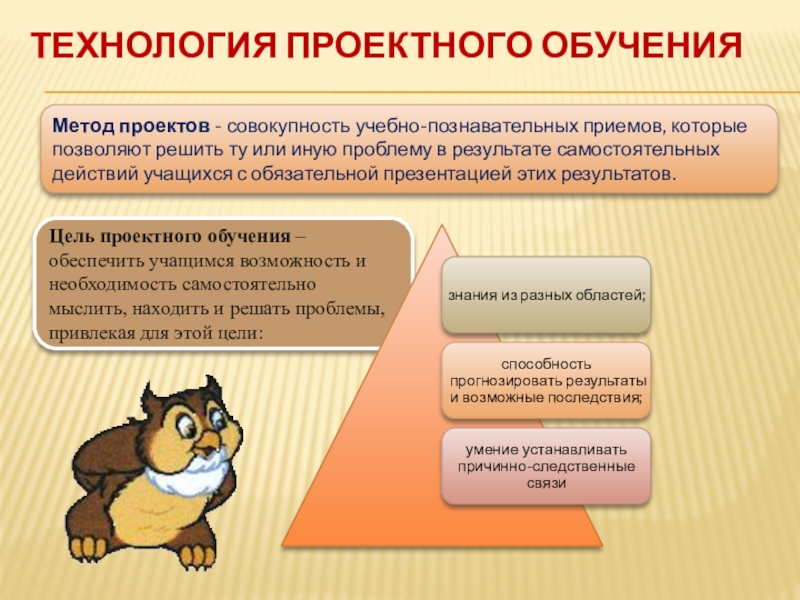 ТЕХНОЛОГИЯ ПРОЕКТНОГО ОБУЧЕНИЯ

Метод проектов - совокупность учебно-познавательных приемов, которые позволяют решить ту или иную проблему в результате самостоятельных действий учащихся с обязательной презентацией этих результатов.

Цель проектного обучения – обеспечить учащимся возможность и необходимость самостоятельно мыслить, находить и решать проблемы, привлекая для этой цели:

знания из разных областей;

способность прогнозировать результаты и возможные последствия;

умение устанавливать причинно-следственные связи